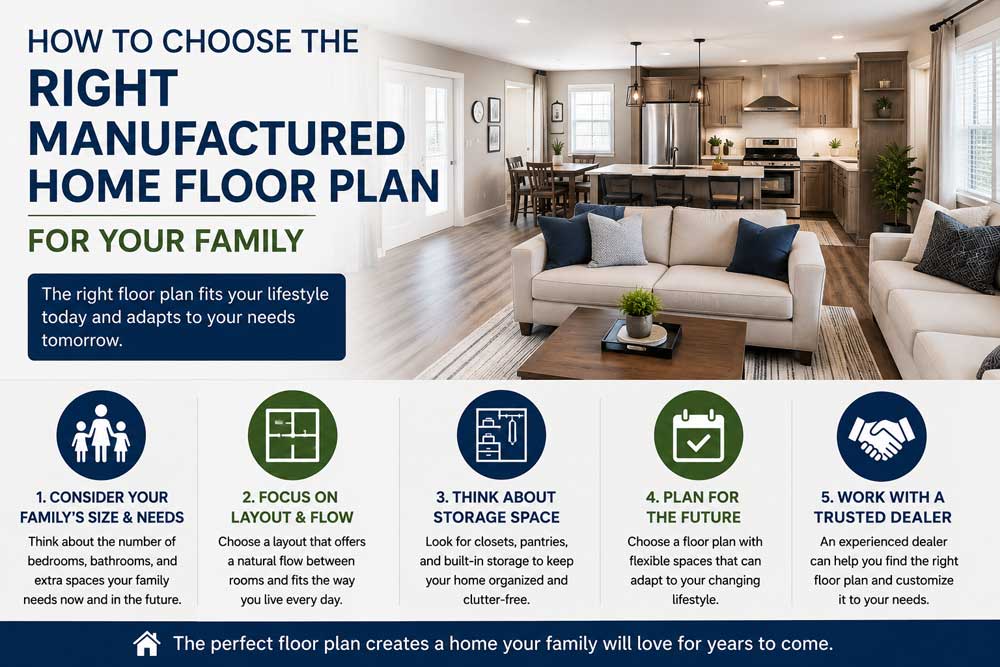 HOW TO CHOOSE THE
RIGHT MANUFACTURED HOME FLOOR PLAN
FOR YOUR FAMILY

The right floor plan fits your lifestyle today and adapts to your needs tomorrow.

1. CONSIDER YOUR FAMILY'S SIZE & NEEDS
Think about the number of bedrooms, bathrooms, and extra spaces your family needs now and in the future.

2. FOCUS ON LAYOUT & FLOW
Choose a layout that offers a natural flow between rooms and fits the way you live every day.

3. THINK ABOUT STORAGE SPACE
Look for closets, pantries, and built-in storage to keep your home organized and clutter-free.

4. PLAN FOR THE FUTURE
Choose a floor plan with flexible spaces that can adapt to your changing lifestyle.

5. WORK WITH A TRUSTED DEALER
An experienced dealer can help you find the right floor plan and customize it to your needs.

The perfect floor plan creates a home your family will love for years to come.